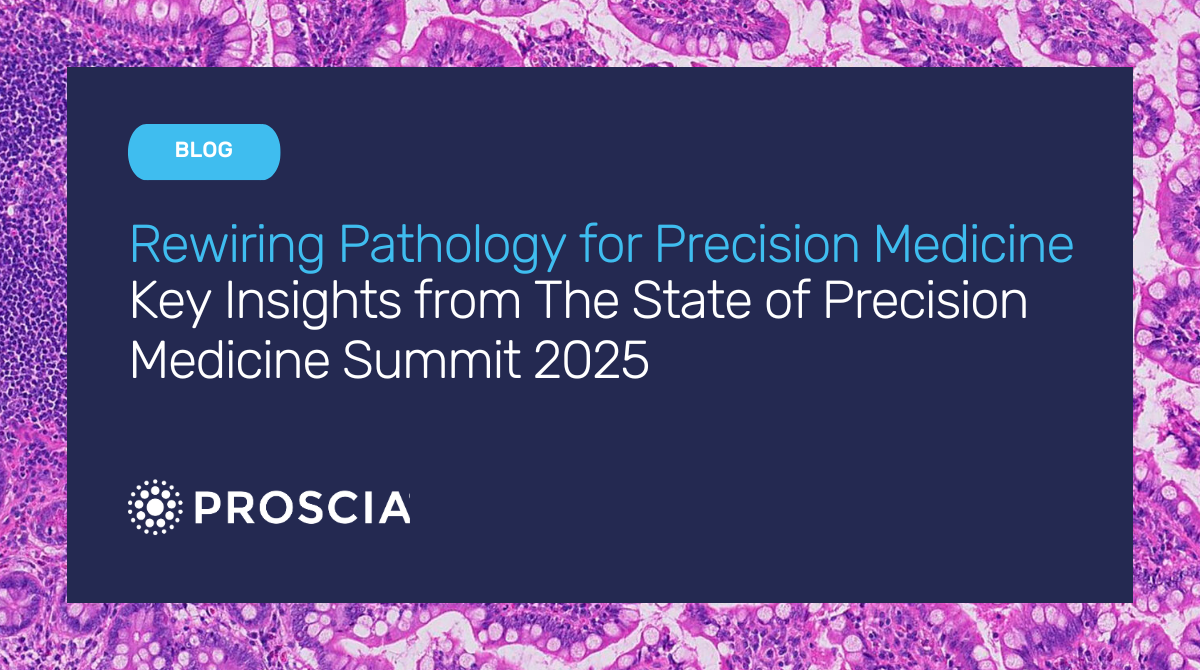 BLOG

Rewiring Pathology for Precision Medicine
Key Insights from The State of Precision Medicine Summit 2025

PROSCIA